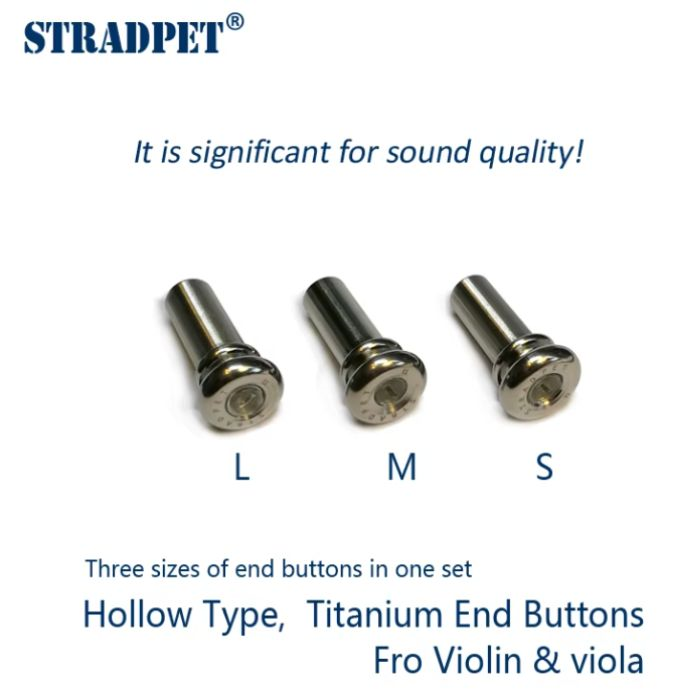 STRADPET®

It is significant for sound quality!

L M S

Three sizes of end buttons in one set

Hollow Type, Titanium End Buttons
Fro Violin & viola